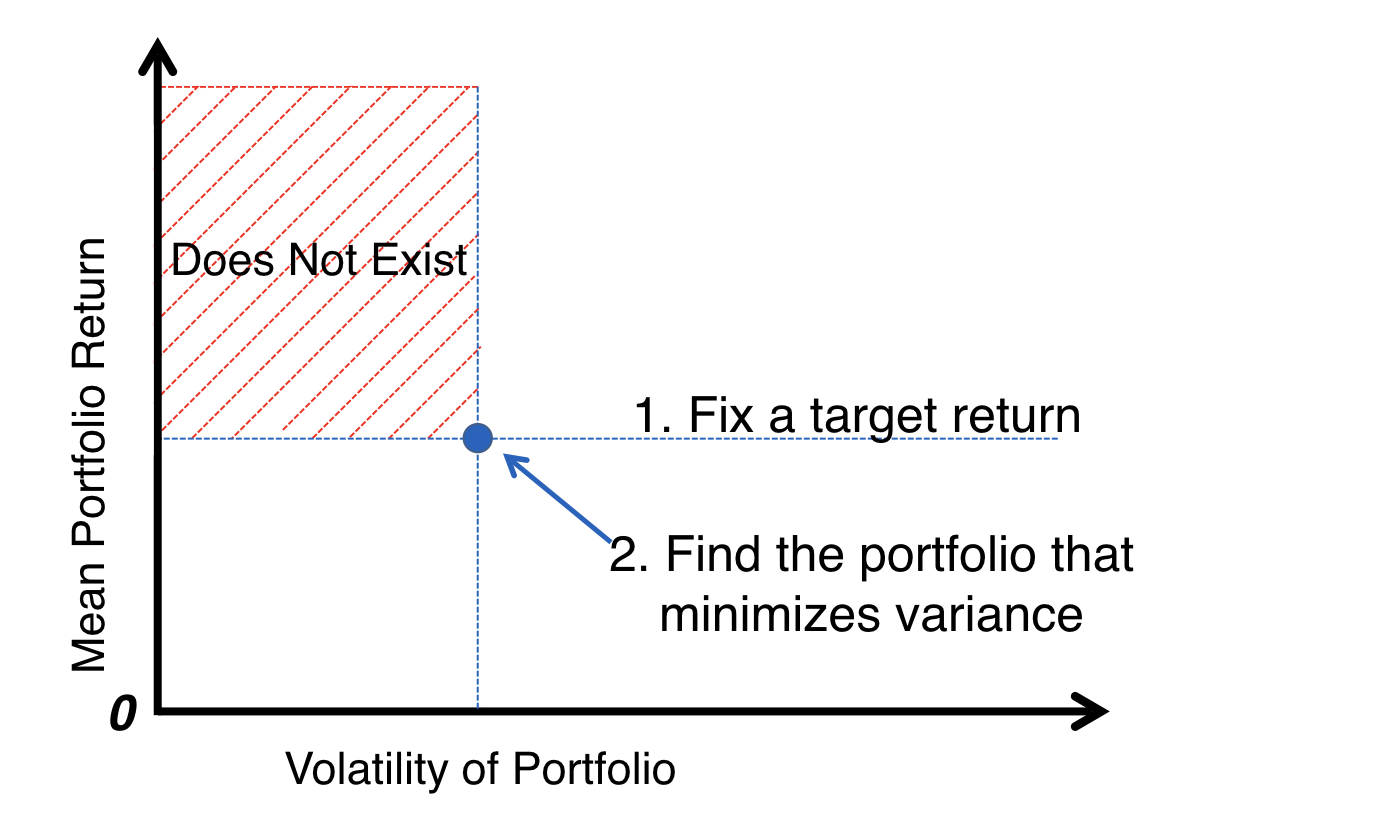 Mean Portfolio Return

Does Not Exist

1. Fix a target return

2. Find the portfolio that minimizes variance

0

Volatility of Portfolio